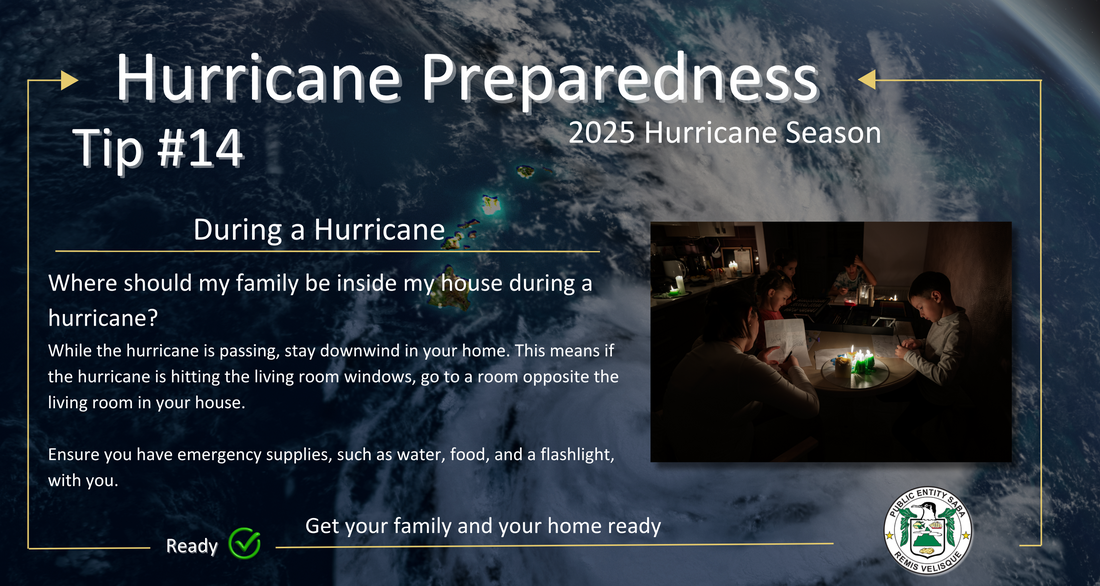 Hurricane Preparedness

Tip #14

2025 Hurricane Season

During a Hurricane

Where should my family be inside my house during a hurricane?

While the hurricane is passing, stay downwind in your home. This means if the hurricane is hitting the living room windows, go to a room opposite the living room in your house.

Ensure you have emergency supplies, such as water, food, and a flashlight, with you.

Ready

Get your family and your home ready

PUBLIC ENTITY SABA
REMIS VELISQUE